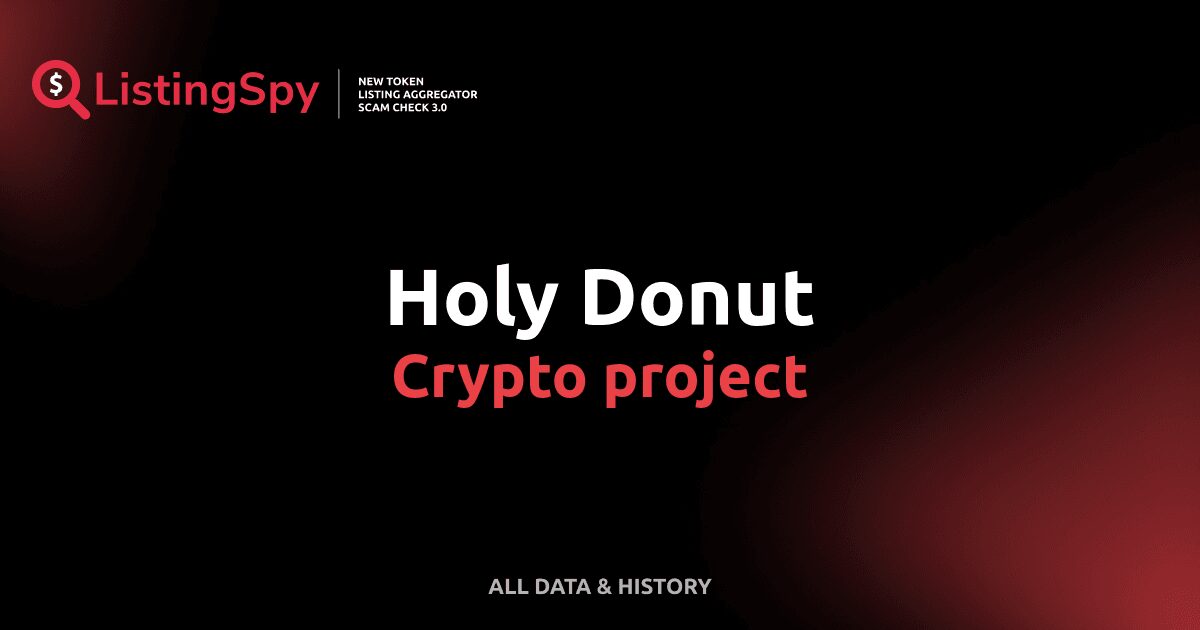 $ ListingSpy

NEW TOKEN
LISTING AGGREGATOR
SCAM CHECK 3.0

Holy Donut
Crypto project

ALL DATA & HISTORY